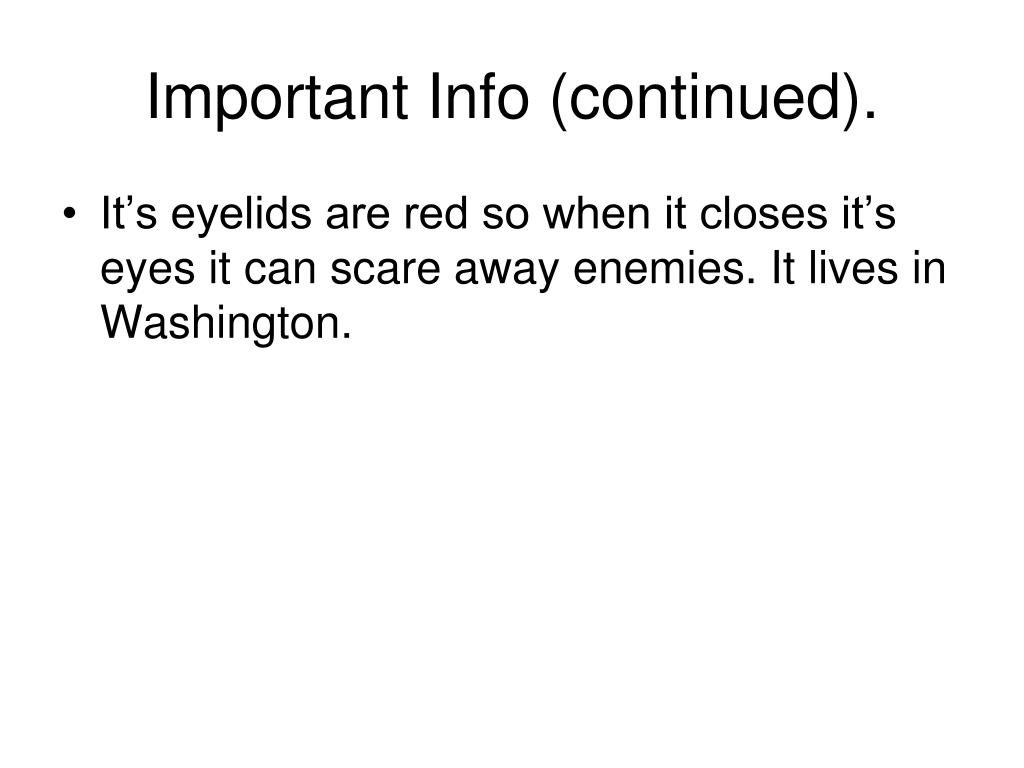 Important Info (continued).

• It’s eyelids are red so when it closes it’s eyes it can scare away enemies. It lives in Washington.